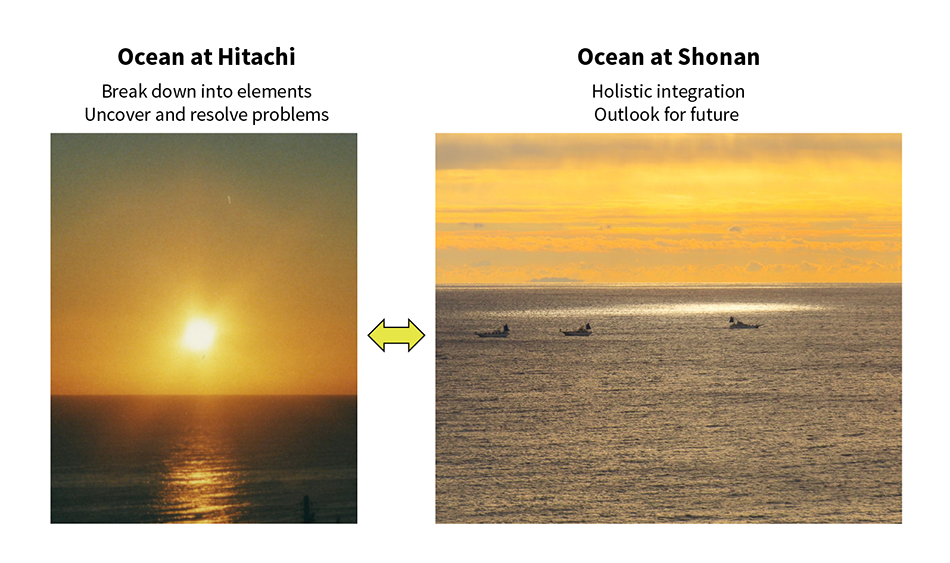 Ocean at Hitachi

Break down into elements
Uncover and resolve problems

Ocean at Shonan

Holistic integration
Outlook for future